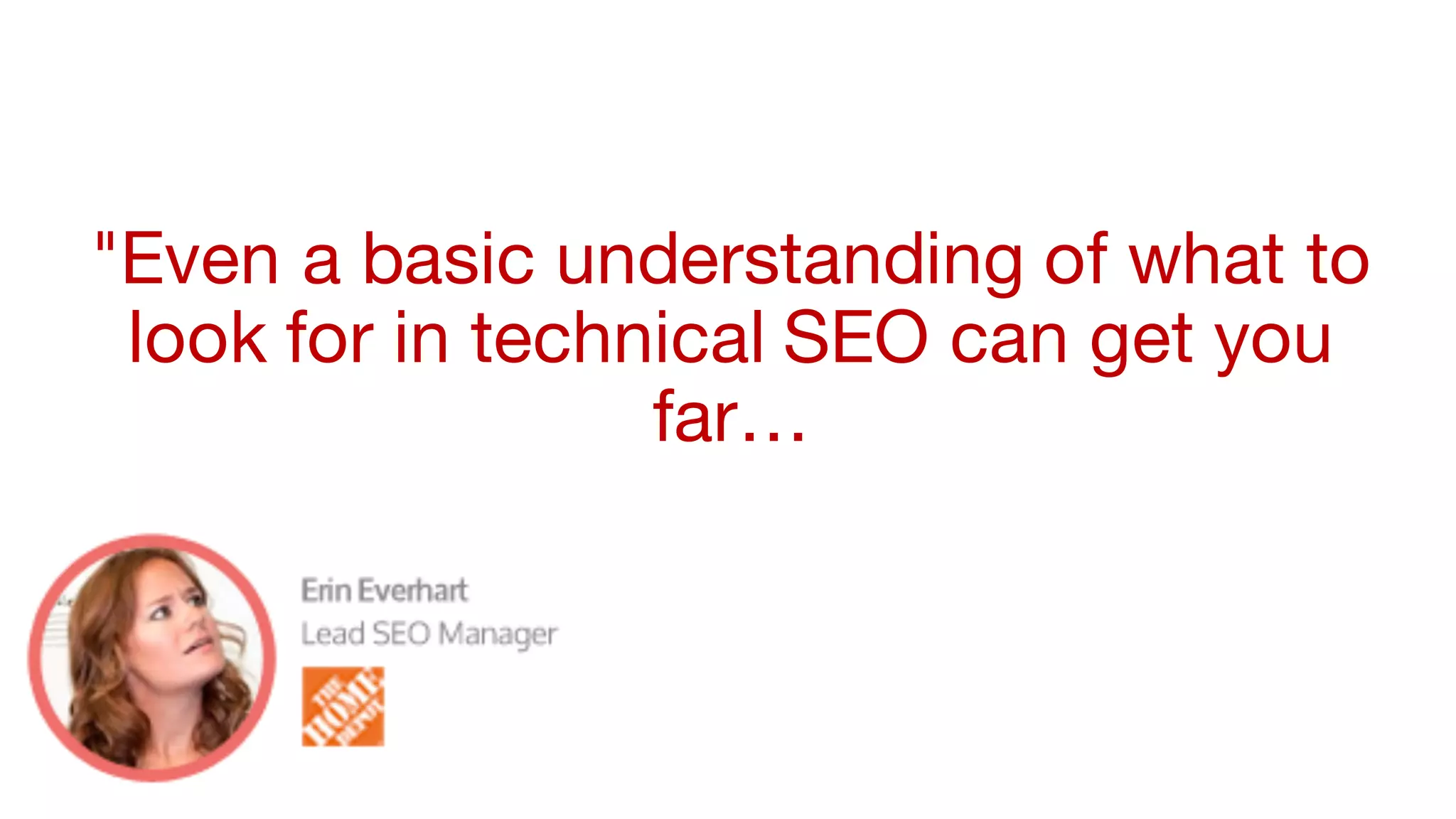 "Even a basic understanding of what to look for in technical SEO can get you far…

Erin Everhart
Lead SEO Manager

THE HOME DEPOT